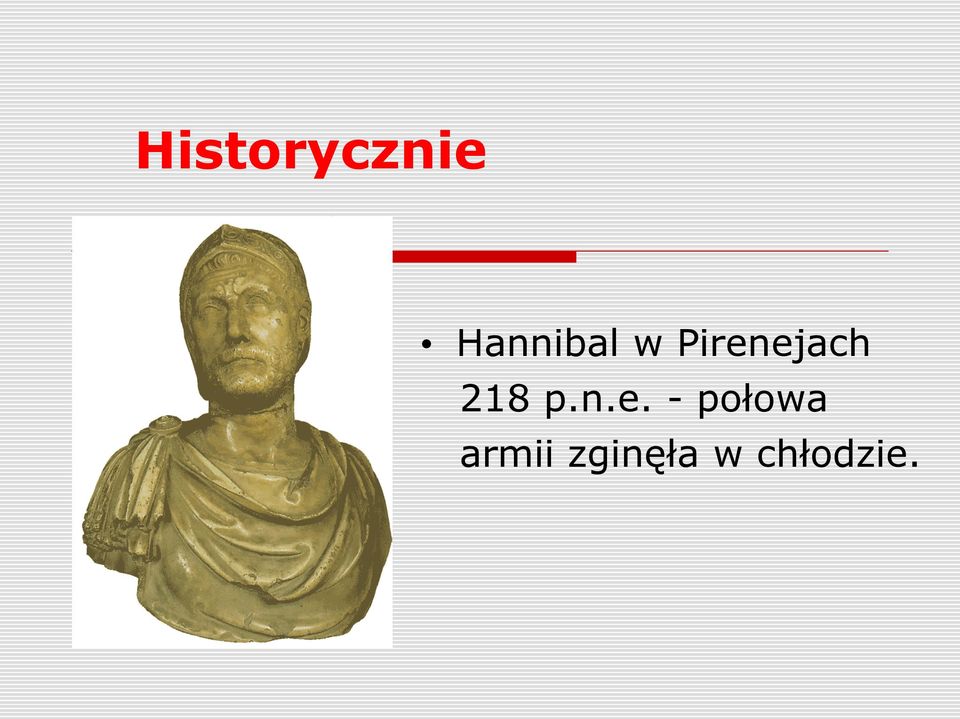 Historycznie

• Hannibal w Pirenejach 218 p.n.e. - połowa armii zginęła w chłodzie.